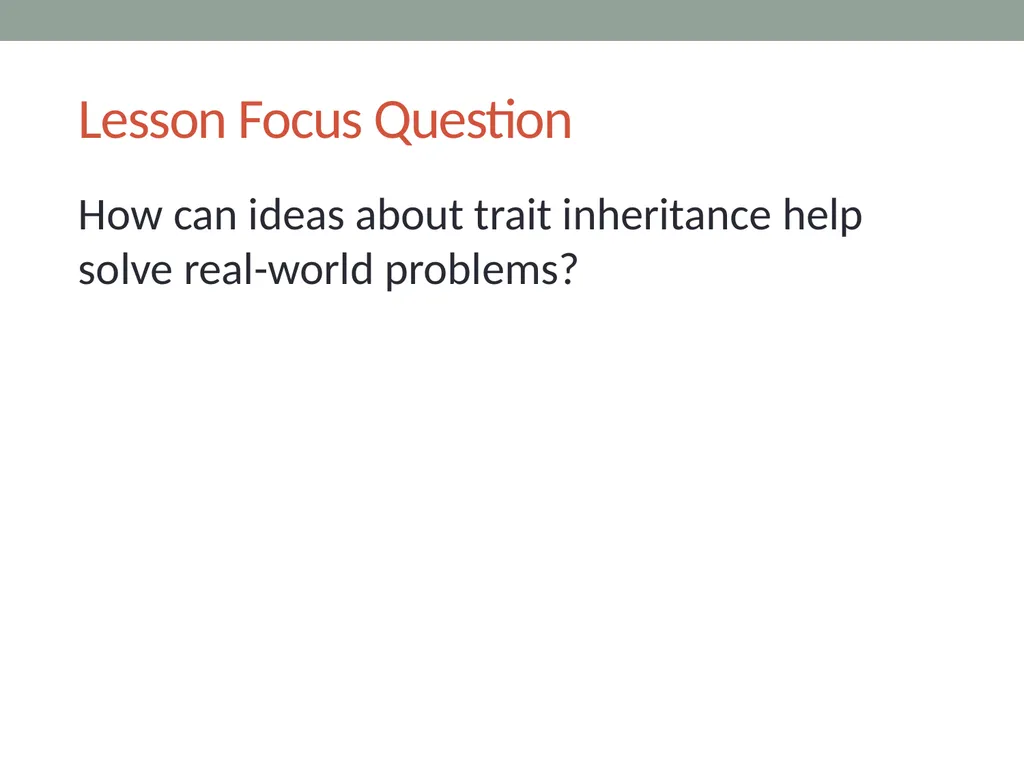 Lesson Focus Question

How can ideas about trait inheritance help solve real-world problems?